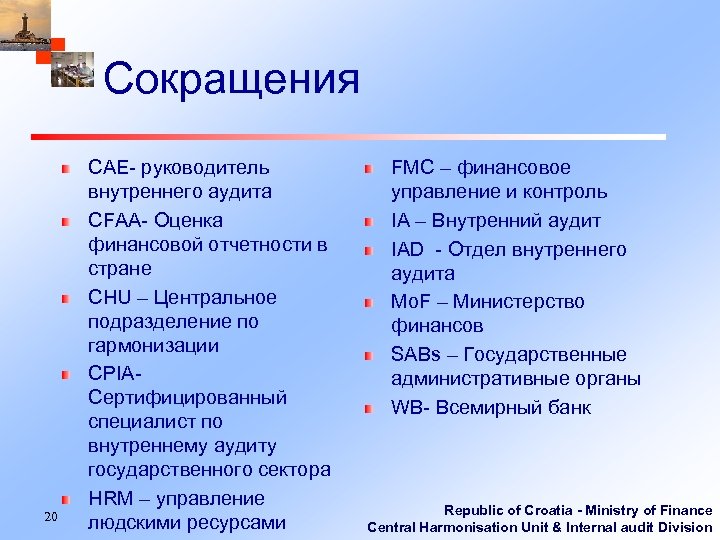 Сокращения

CAE- руководитель внутреннего аудита

CFAA- Оценка финансовой отчетности в стране

CHU – Центральное подразделение по гармонизации

CPIA- Сертифицированный специалист по внутреннему аудиту государственного сектора

HRM – управление людскими ресурсами

FMC – финансовое управление и контроль

IA – Внутренний аудит

IAD - Отдел внутреннего аудита

MoF – Министерство финансов

SABs – Государственные административные органы

WB- Всемирный банк

20

Republic of Croatia - Ministry of Finance
Central Harmonisation Unit & Internal audit Division